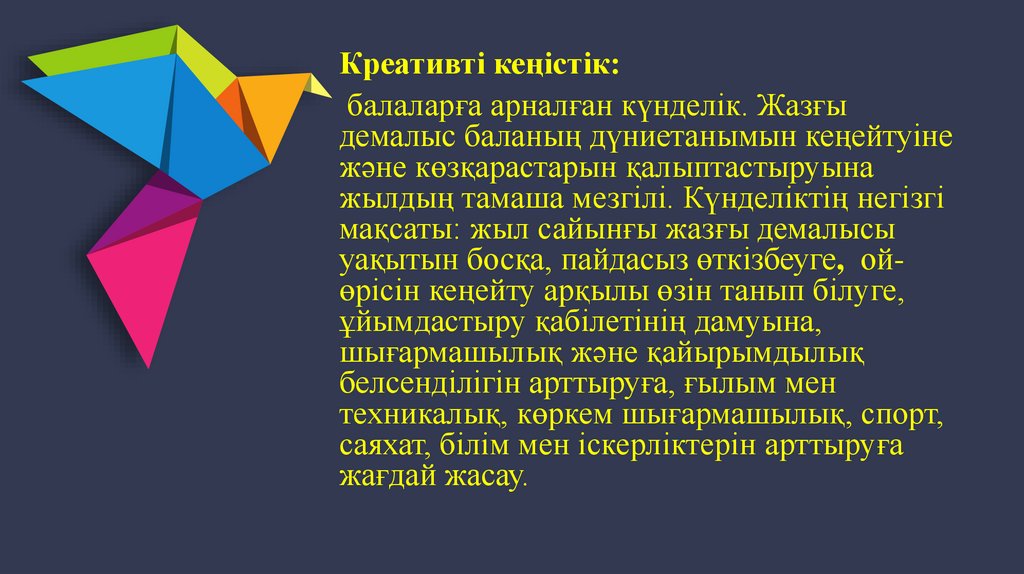 Креативті кеңістік:

балаларға арналған күнделік. Жазғы демалыс баланың дүниетанымын кеңейтуіне және көзқарастарын қалыптастыруына жылдың тамаша мезгілі. Күнделіктің негізгі мақсаты: жыл сайынғы жазғы демалысы уақытын босқа, пайдасыз өткізбеуге, ой-өрісін кеңейту арқылы өзін танып білуге, ұйымдастыру қабілетінің дамуына, шығармашылық және қайырымдылық белсенділігін арттыруға, ғылым мен техникалық, көркем шығармашылық, спорт, саяхат, білім мен іскерліктерін арттыруға жағдай жасау.